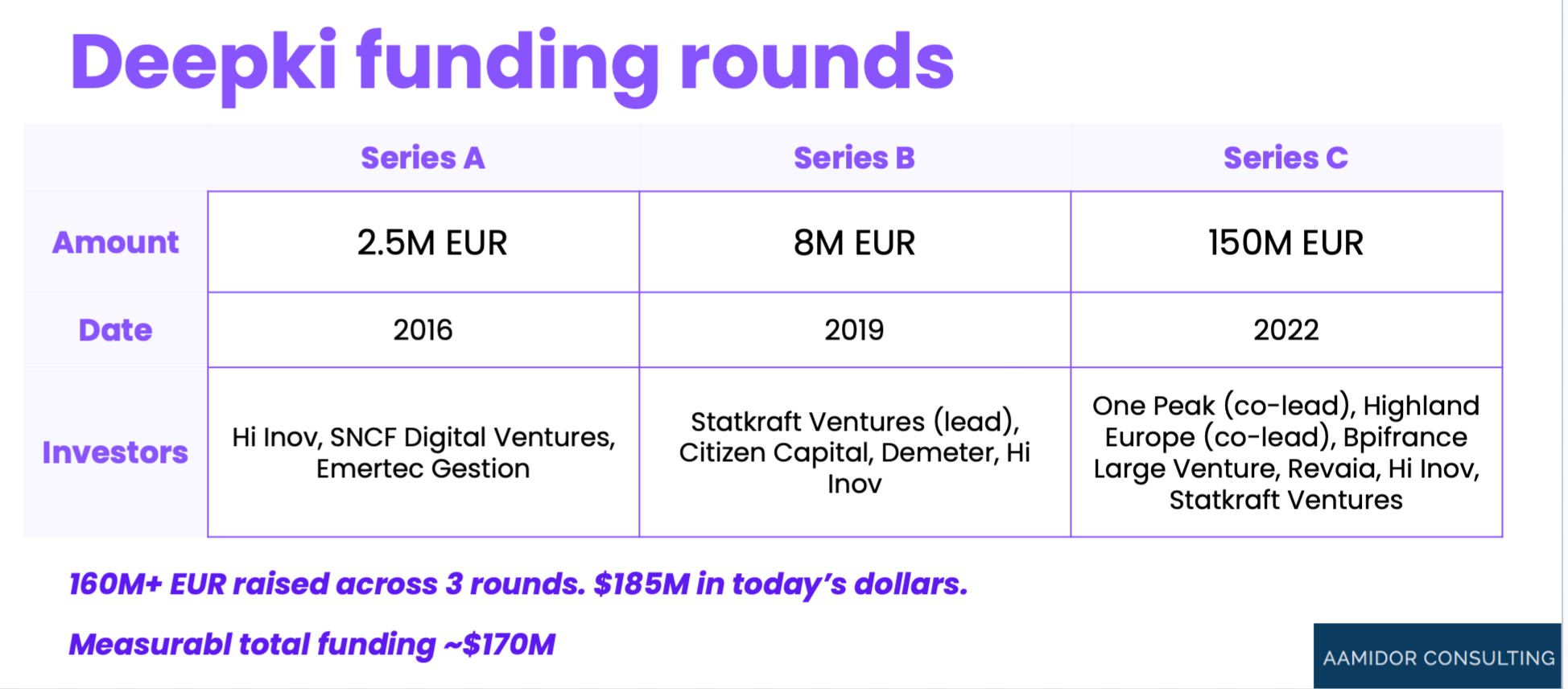 Deepki funding rounds

| | Series A | Series B | Series C |
|---|---|---|---|
| Amount | 2.5M EUR | 8M EUR | 150M EUR |
| Date | 2016 | 2019 | 2022 |
| Investors | Hi Inov, SNCF Digital Ventures, Emertec Gestion | Statkraft Ventures (lead), Citizen Capital, Demeter, Hi Inov | One Peak (co-lead), Highland Europe (co-lead), Bpifrance Large Venture, Revaia, Hi Inov, Statkraft Ventures |

160M+ EUR raised across 3 rounds. $185M in today's dollars.

Measurabl total funding ~$170M

AAMIDOR CONSULTING